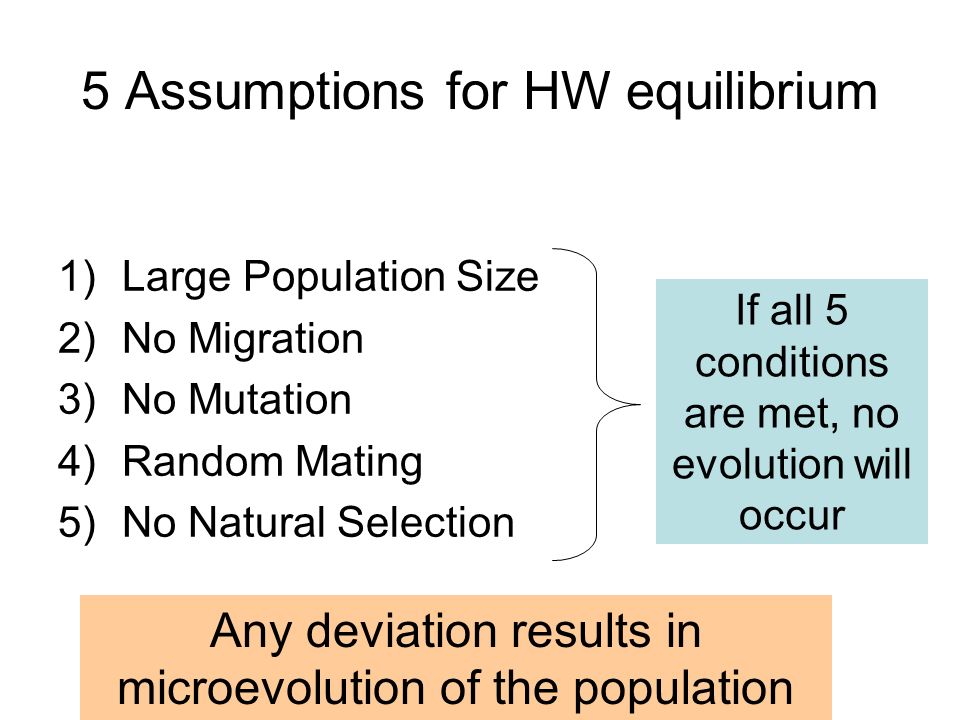 5 Assumptions for HW equilibrium

1) Large Population Size
2) No Migration
3) No Mutation
4) Random Mating
5) No Natural Selection

If all 5 conditions are met, no evolution will occur

Any deviation results in microevolution of the population